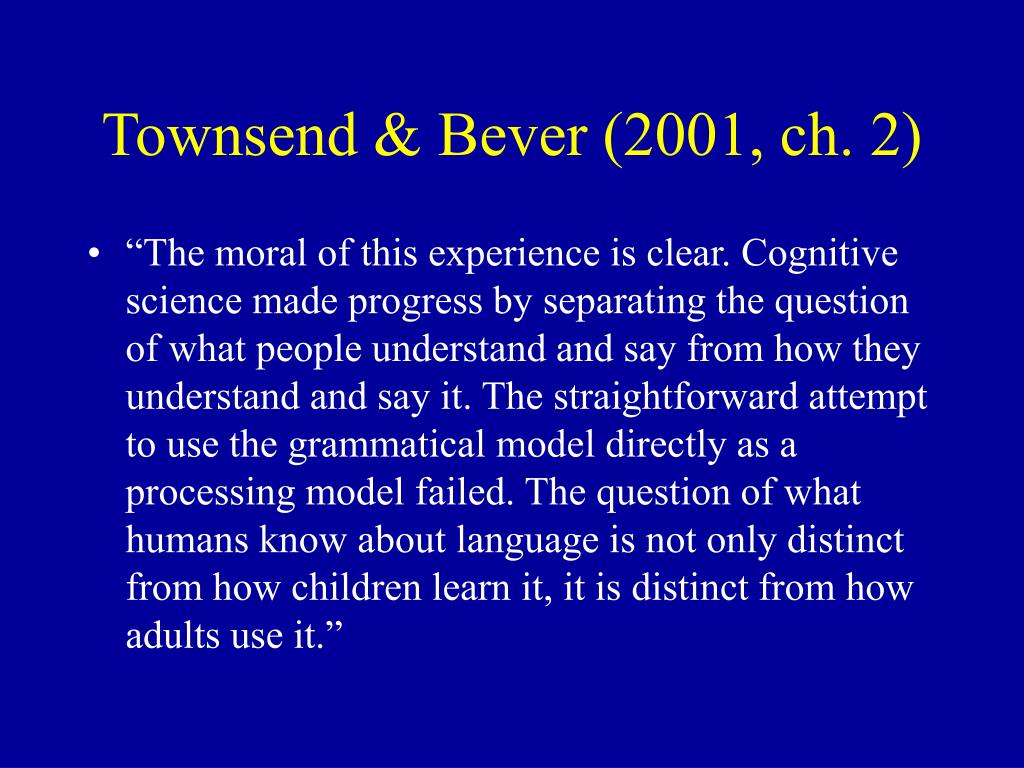 Townsend & Bever (2001, ch. 2)

• “The moral of this experience is clear. Cognitive science made progress by separating the question of what people understand and say from how they understand and say it. The straightforward attempt to use the grammatical model directly as a processing model failed. The question of what humans know about language is not only distinct from how children learn it, it is distinct from how adults use it.”